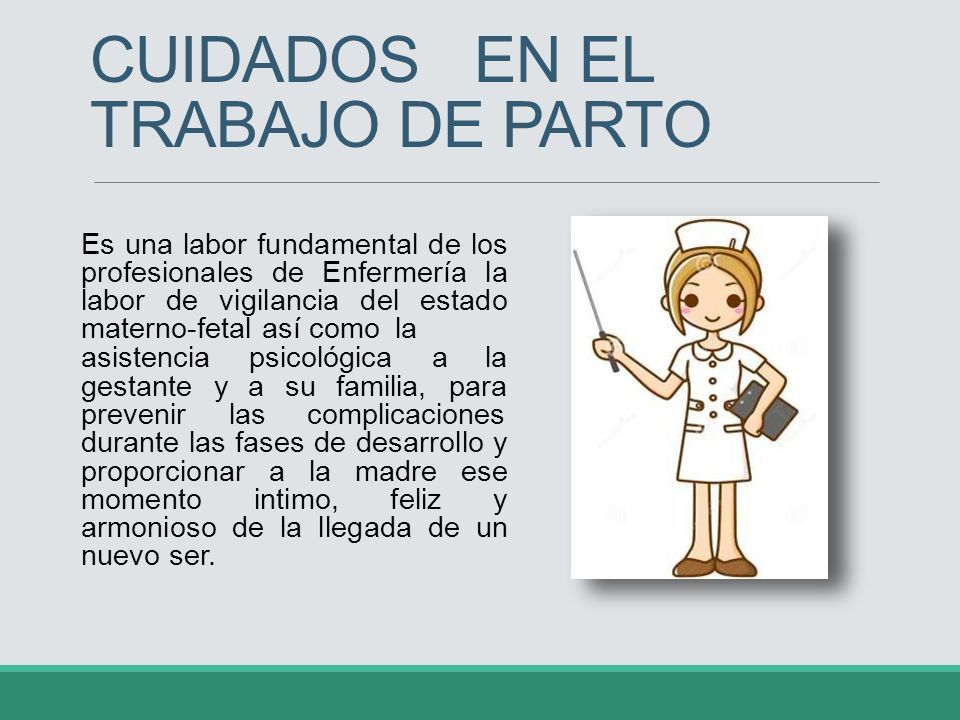 CUIDADOS EN EL TRABAJO DE PARTO

Es una labor fundamental de los profesionales de Enfermería la labor de vigilancia del estado materno-fetal así como la asistencia psicológica a la gestante y a su familia, para prevenir las complicaciones durante las fases de desarrollo y proporcionar a la madre ese momento intimo, feliz y armonioso de la llegada de un nuevo ser.